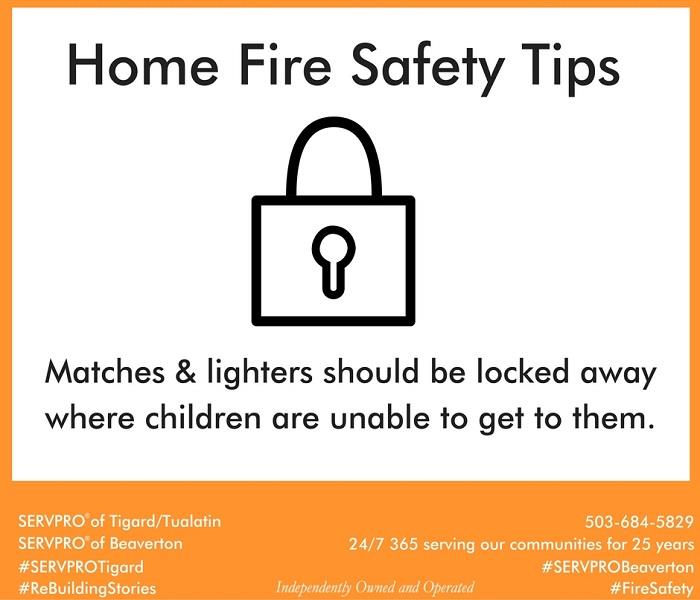 Home Fire Safety Tips

Matches & lighters should be locked away where children are unable to get to them.

SERVPRO® of Tigard/Tualatin
SERVPRO® of Beaverton
#SERVPROTigard
#ReBuildingStories

Independently Owned and Operated

503-684-5829
24/7 365 serving our communities for 25 years
#SERVPROBeaverton
#FireSafety